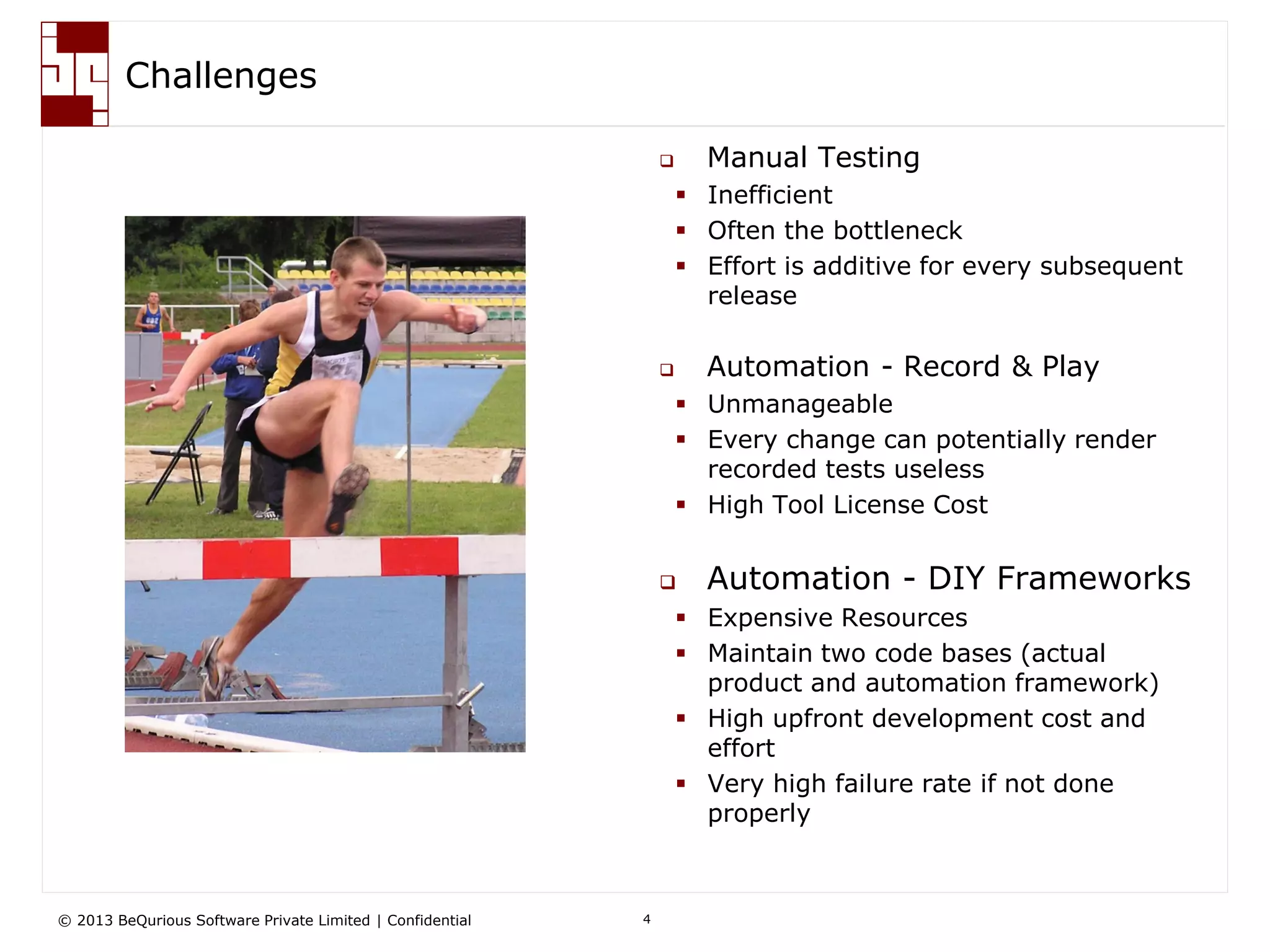 Challenges

❑ Manual Testing
▪ Inefficient
▪ Often the bottleneck
▪ Effort is additive for every subsequent release

❑ Automation - Record & Play
▪ Unmanageable
▪ Every change can potentially render recorded tests useless
▪ High Tool License Cost

❑ Automation - DIY Frameworks
▪ Expensive Resources
▪ Maintain two code bases (actual product and automation framework)
▪ High upfront development cost and effort
▪ Very high failure rate if not done properly

© 2013 BeQurious Software Private Limited | Confidential

4